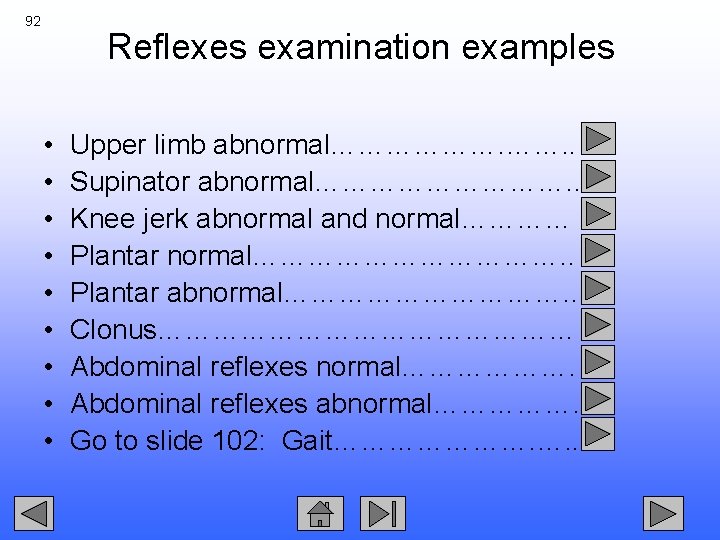 92

Reflexes examination examples

• Upper limb abnormal
• Supinator abnormal
• Knee jerk abnormal and normal
• Plantar normal
• Plantar abnormal
• Clonus
• Abdominal reflexes normal
• Abdominal reflexes abnormal
• Go to slide 102: Gait